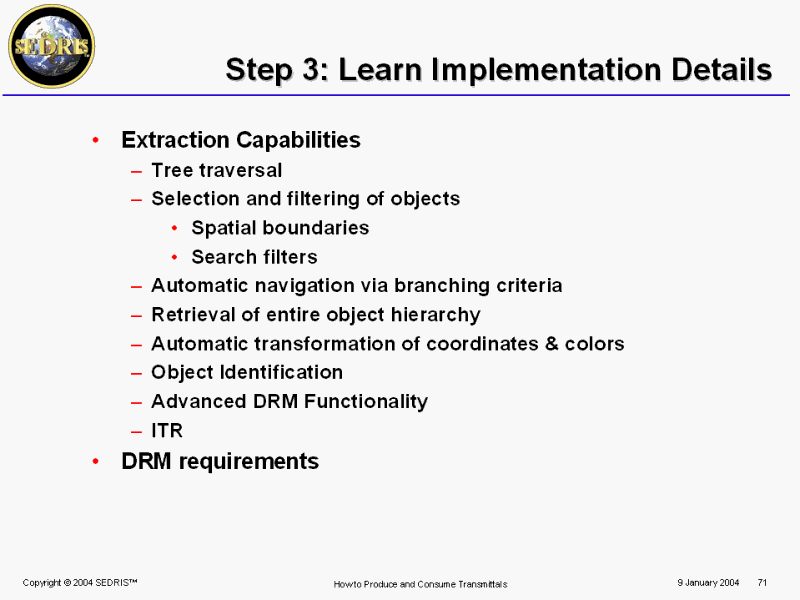 SEDRIS

Step 3: Learn Implementation Details

• Extraction Capabilities
– Tree traversal
– Selection and filtering of objects
• Spatial boundaries
• Search filters
– Automatic navigation via branching criteria
– Retrieval of entire object hierarchy
– Automatic transformation of coordinates & colors
– Object Identification
– Advanced DRM Functionality
– ITR
• DRM requirements

Copyright © 2004 SEDRIS™

How to Produce and Consume Transmittals

9 January 2004 71